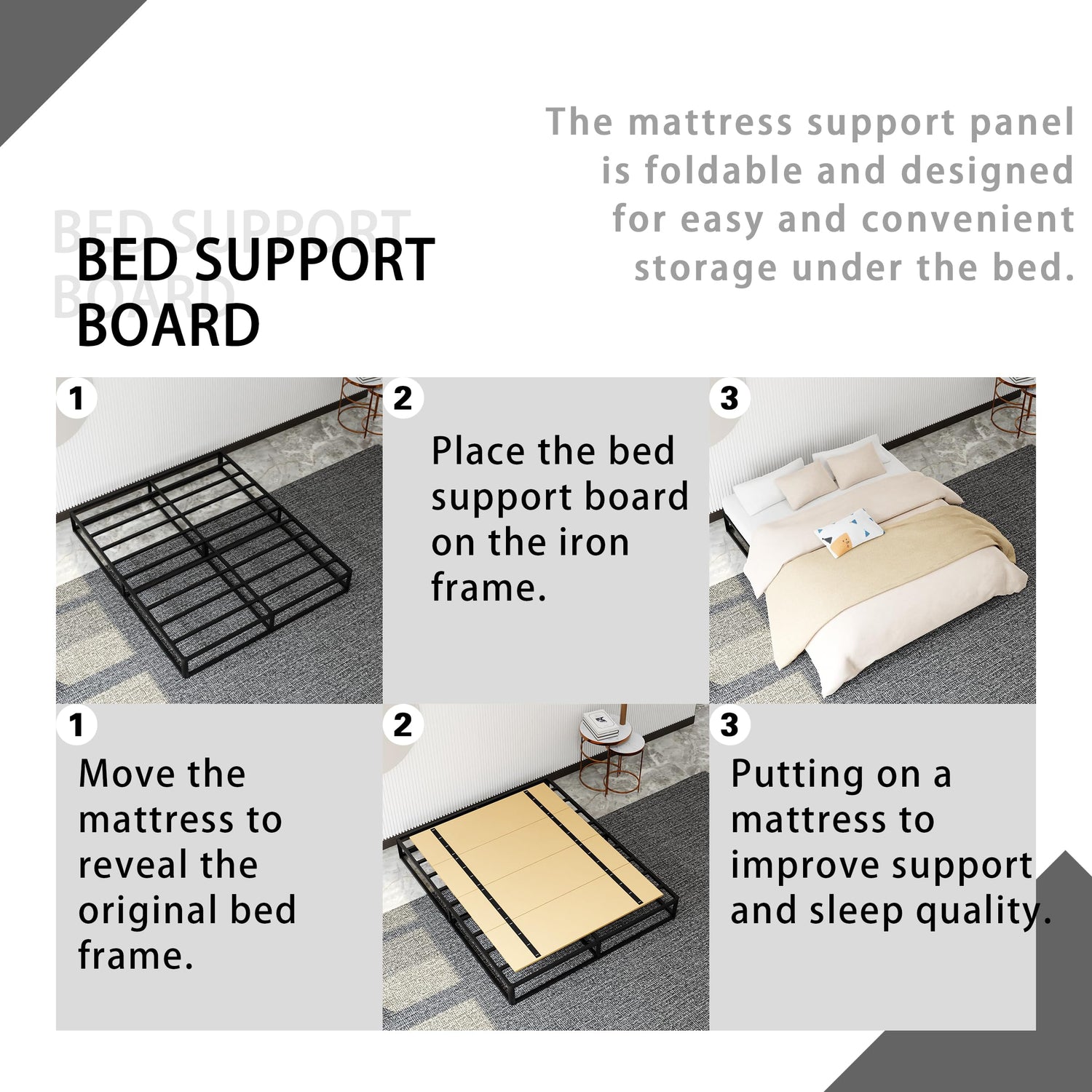 The mattress support panel is foldable and designed for easy and convenient storage under the bed.

BED SUPPORT BOARD

BED SUPPORT BOARD

1

2

Place the bed support board on the iron frame.

3

1

Move the mattress to reveal the original bed frame.

2

3

Putting on a mattress to improve support and sleep quality.